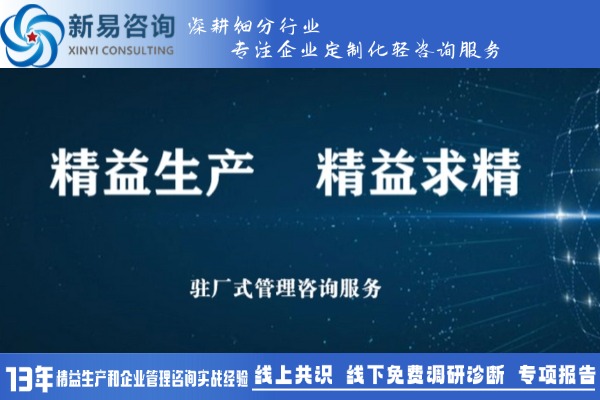 新易咨询
XINYI CONSULTING
深耕细分行业
专注企业定制化轻咨询服务

精益生产　精益求精

驻厂式管理咨询服务

13年 精益生产和企业管理咨询实战经验 线上共识 线下免费调研诊断 专项报告